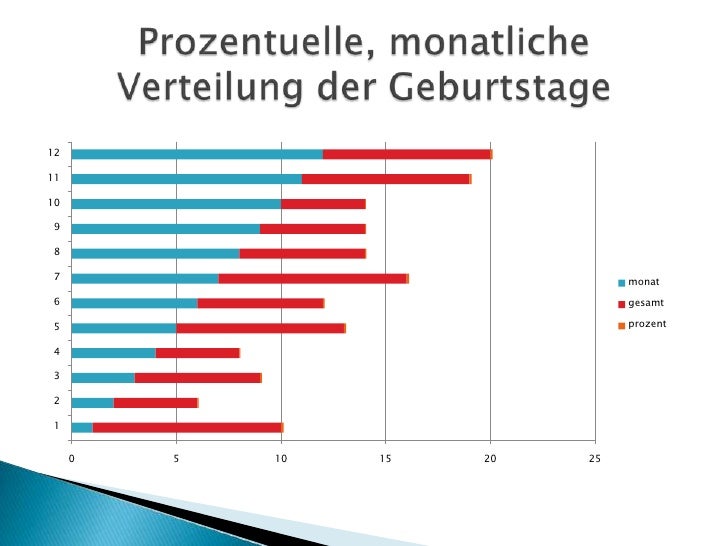 Prozentuelle, monatliche Verteilung der Geburtstage

12
11
10
9
8
7
6
5
4
3
2
1

0
5
10
15
20
25

monat
gesamt
prozent